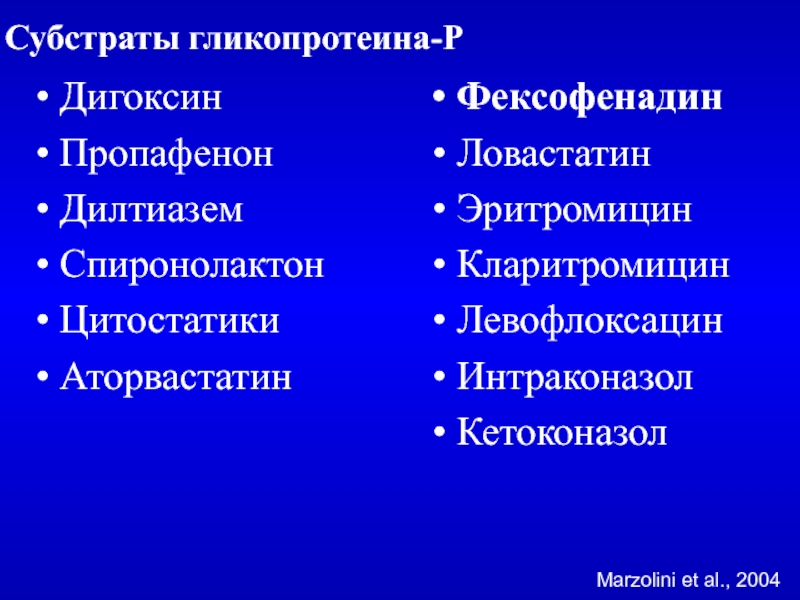 Субстраты гликопротеина-Р

• Дигоксин
• Пропафенон
• Дилтиазем
• Спиронолактон
• Цитостатики
• Аторвастатин

• Фексофенадин
• Ловастатин
• Эритромицин
• Кларитромицин
• Левофлоксацин
• Интраконазол
• Кетоконазол

Marzolini et al., 2004